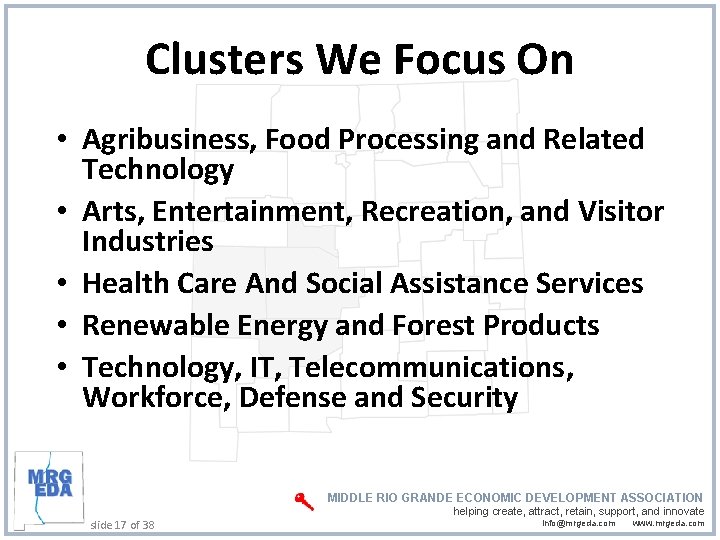 Clusters We Focus On

• Agribusiness, Food Processing and Related Technology
• Arts, Entertainment, Recreation, and Visitor Industries
• Health Care And Social Assistance Services
• Renewable Energy and Forest Products
• Technology, IT, Telecommunications, Workforce, Defense and Security

MRG EDA

slide 17 of 38

MIDDLE RIO GRANDE ECONOMIC DEVELOPMENT ASSOCIATION
helping create, attract, retain, support, and innovate
info@mrgeda.com www.mrgeda.com